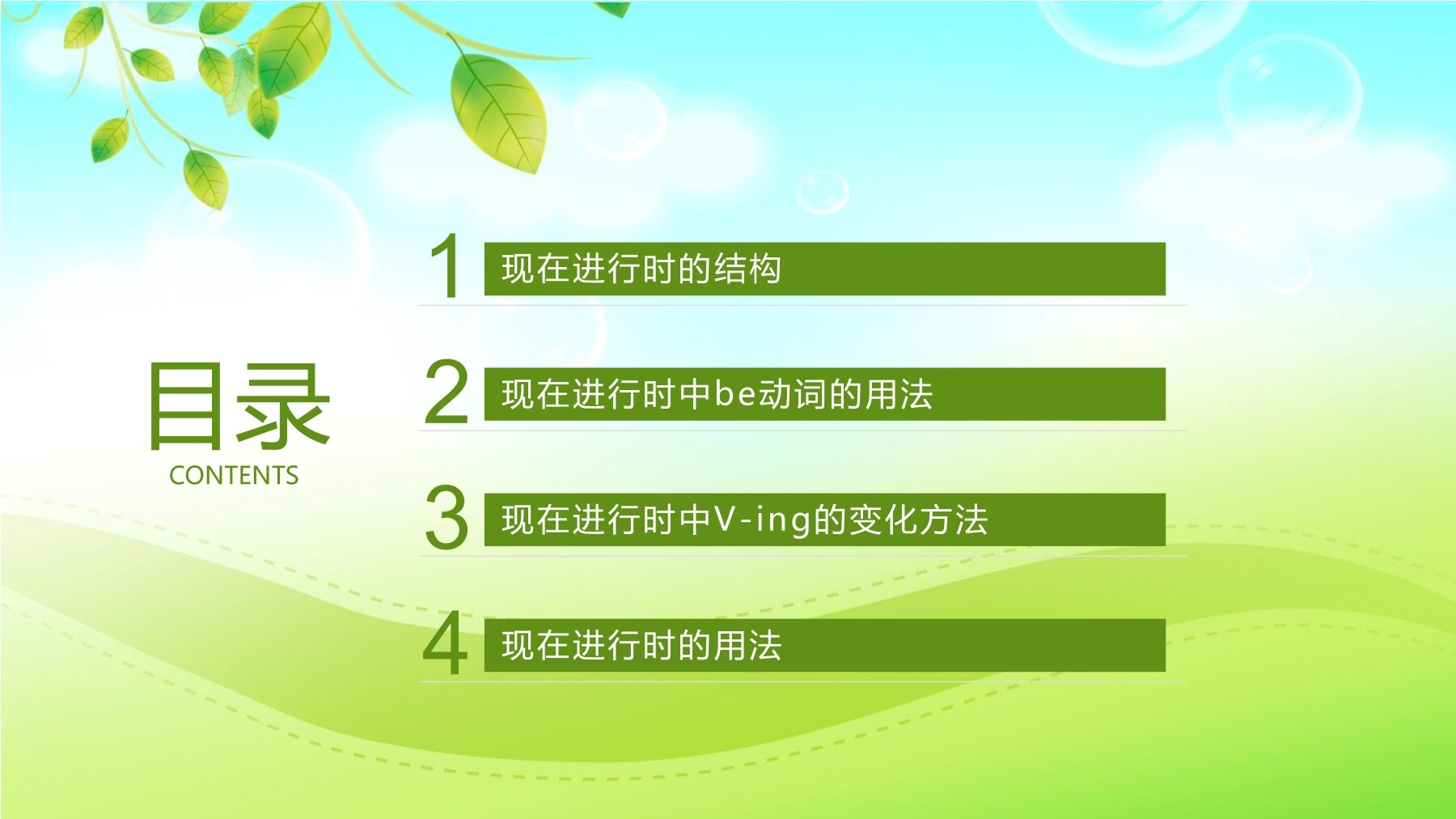 目录
CONTENTS

1 现在进行时的结构

2 现在进行时中be动词的用法

3 现在进行时中V-ing的变化方法

4 现在进行时的用法